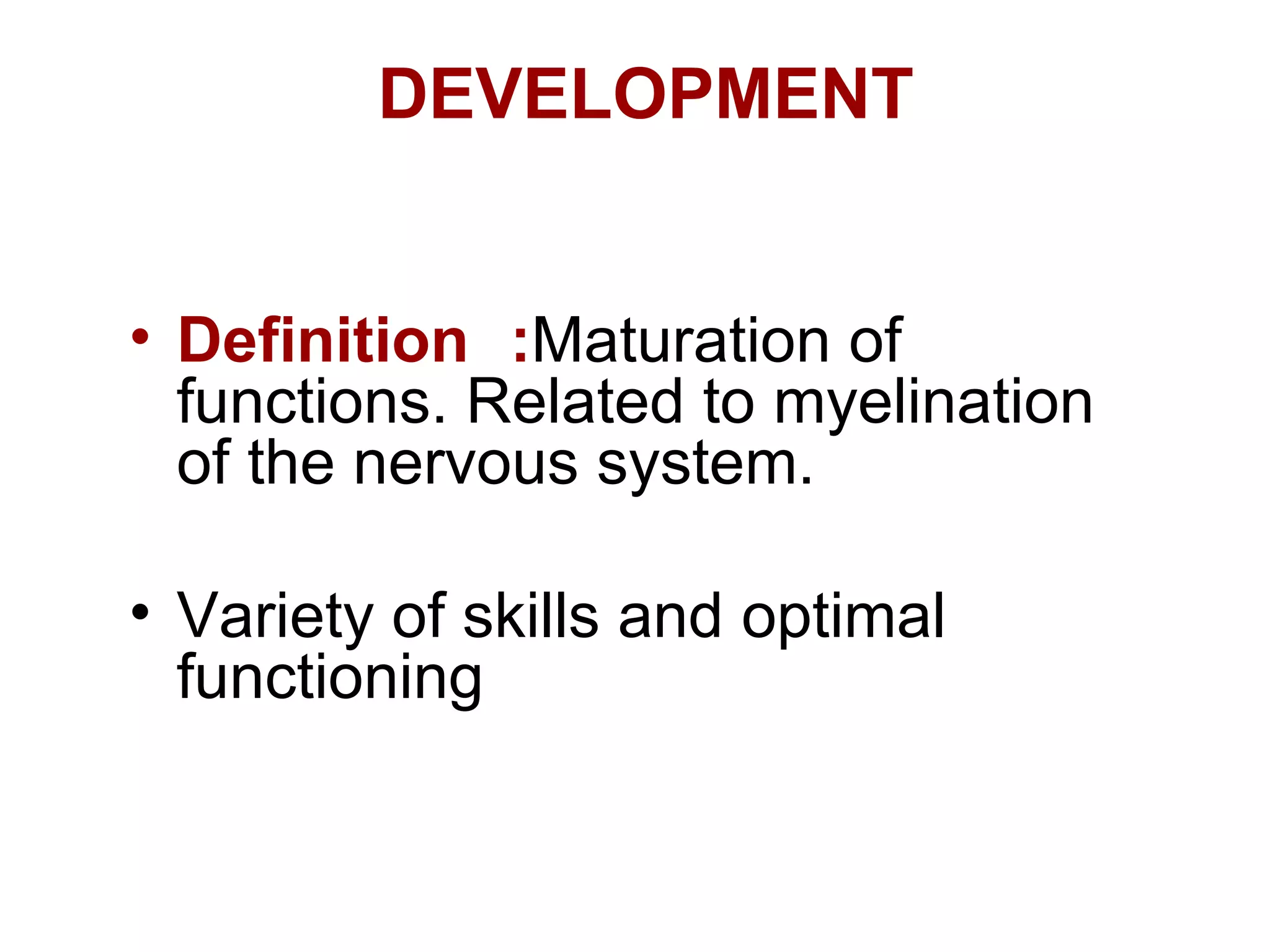 DEVELOPMENT

• Definition :Maturation of functions. Related to myelination of the nervous system.

• Variety of skills and optimal functioning